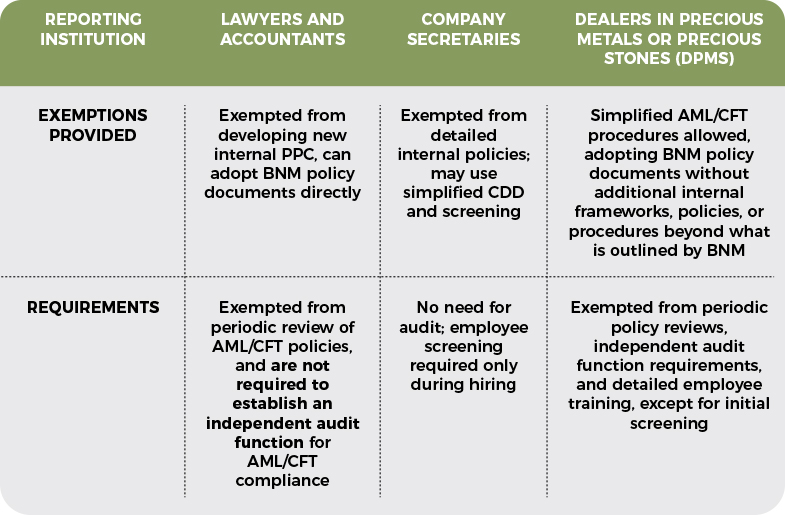 | REPORTING INSTITUTION | LAWYERS AND ACCOUNTANTS | COMPANY SECRETARIES | DEALERS IN PRECIOUS METALS OR PRECIOUS STONES (DPMS) |
|---|---|---|---|
| EXEMPTIONS PROVIDED | Exempted from developing new internal PPC, can adopt BNM policy documents directly | Exempted from detailed internal policies; may use simplified CDD and screening | Simplified AML/CFT procedures allowed, adopting BNM policy documents without additional internal frameworks, policies, or procedures beyond what is outlined by BNM |
| REQUIREMENTS | Exempted from periodic review of AML/CFT policies, and are not required to establish an independent audit function for AML/CFT compliance | No need for audit; employee screening required only during hiring | Exempted from periodic policy reviews, independent audit function requirements, and detailed employee training, except for initial screening |